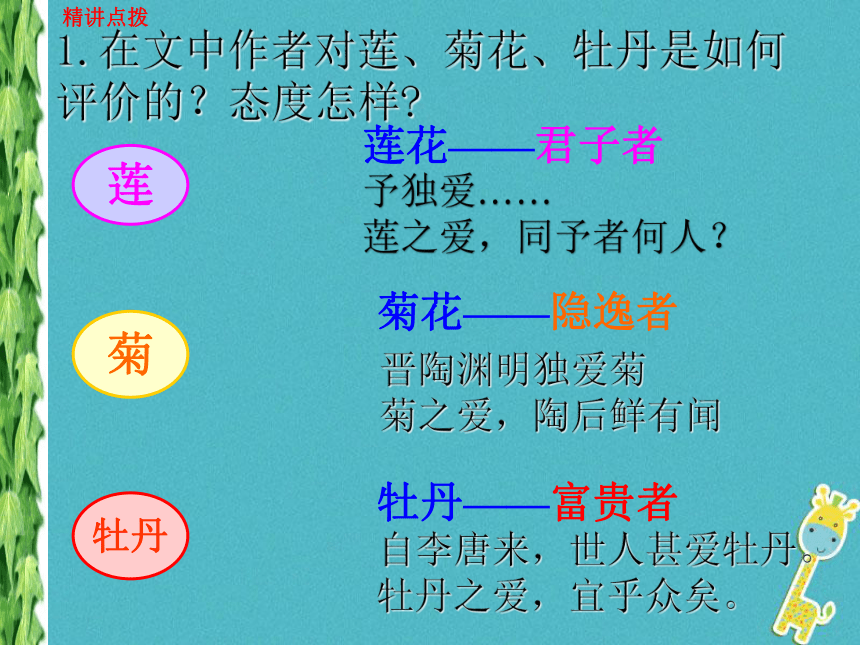 精讲点拨

1. 在文中作者对莲、菊花、牡丹是如何评价的？态度怎样?

莲

莲花——君子者
予独爱……
莲之爱，同予者何人？

菊

菊花——隐逸者
晋陶渊明独爱菊
菊之爱，陶后鲜有闻

牡丹

牡丹——富贵者
自李唐来，世人甚爱牡丹。
牡丹之爱，宜乎众矣。